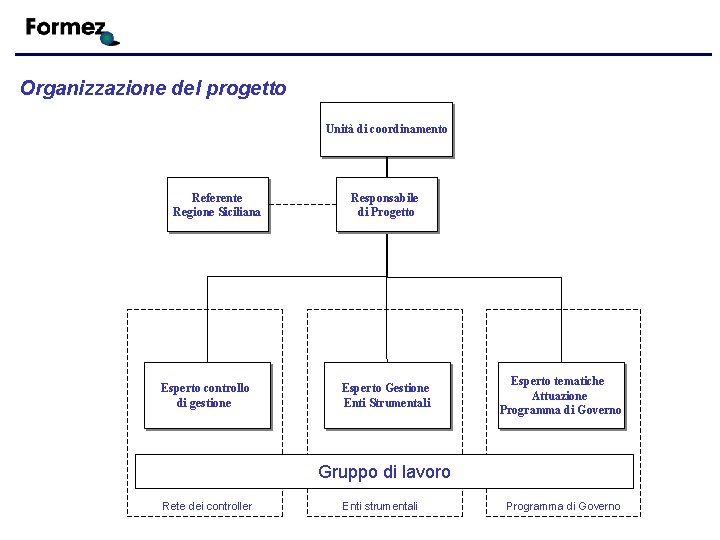 Formez

Organizzazione del progetto

Unità di coordinamento

Referente Regione Siciliana

Responsabile di Progetto

Esperto controllo di gestione

Esperto Gestione Enti Strumentali

Esperto tematiche Attuazione Programma di Governo

Gruppo di lavoro

Rete dei controller

Enti strumentali

Programma di Governo